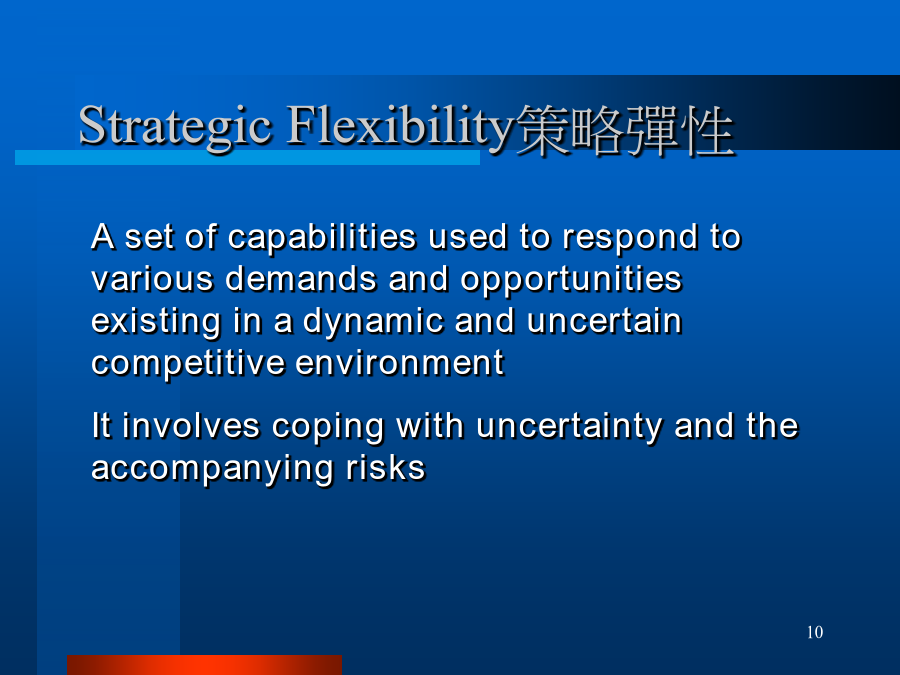 Strategic Flexibility策略彈性

A set of capabilities used to respond to various demands and opportunities existing in a dynamic and uncertain competitive environment

It involves coping with uncertainty and the accompanying risks

10